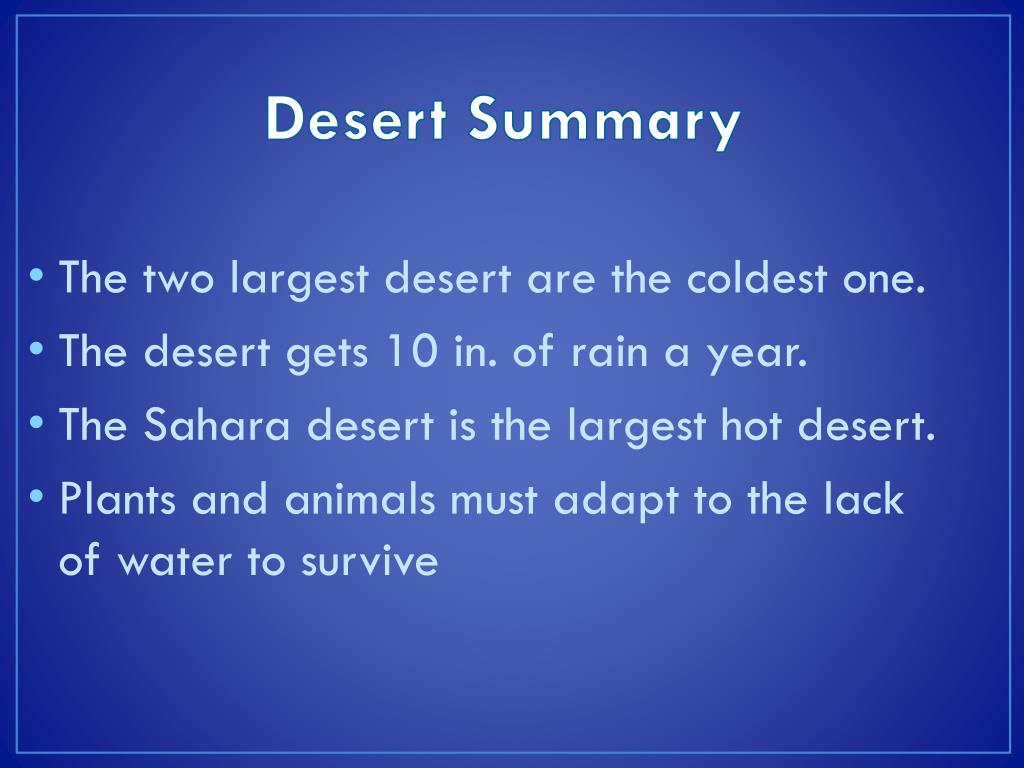 Desert Summary

• The two largest desert are the coldest one.
• The desert gets 10 in. of rain a year.
• The Sahara desert is the largest hot desert.
• Plants and animals must adapt to the lack of water to survive